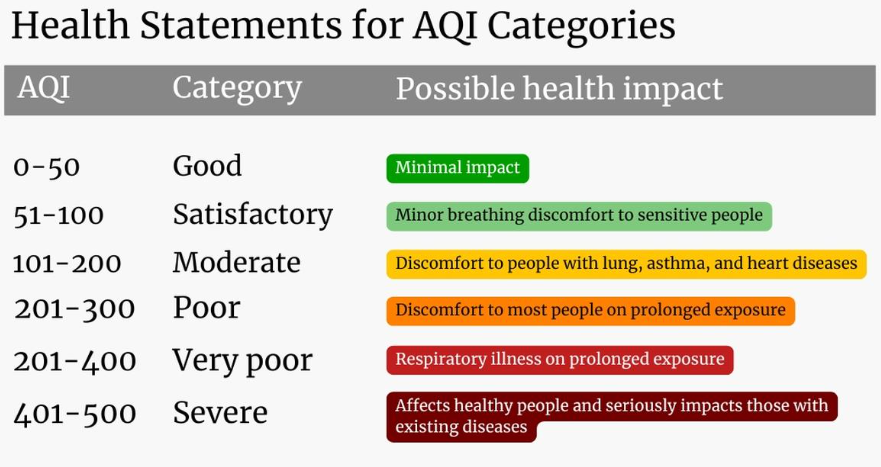 Health Statements for AQI Categories

| AQI | Category | Possible health impact |
|---|---|---|
| 0-50 | Good | Minimal impact |
| 51-100 | Satisfactory | Minor breathing discomfort to sensitive people |
| 101-200 | Moderate | Discomfort to people with lung, asthma, and heart diseases |
| 201-300 | Poor | Discomfort to most people on prolonged exposure |
| 201-400 | Very poor | Respiratory illness on prolonged exposure |
| 401-500 | Severe | Affects healthy people and seriously impacts those with existing diseases |